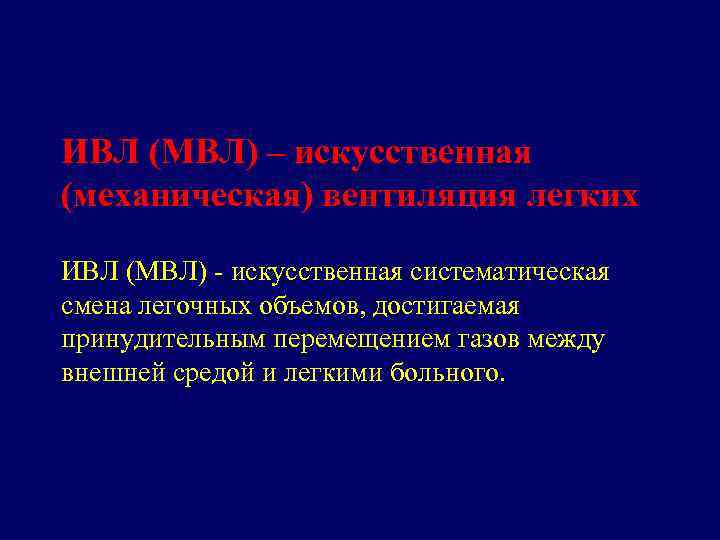 ИВЛ (МВЛ) – искусственная (механическая) вентиляция легких

ИВЛ (МВЛ) - искусственная систематическая смена легочных объемов, достигаемая принудительным перемещением газов между внешней средой и легкими больного.